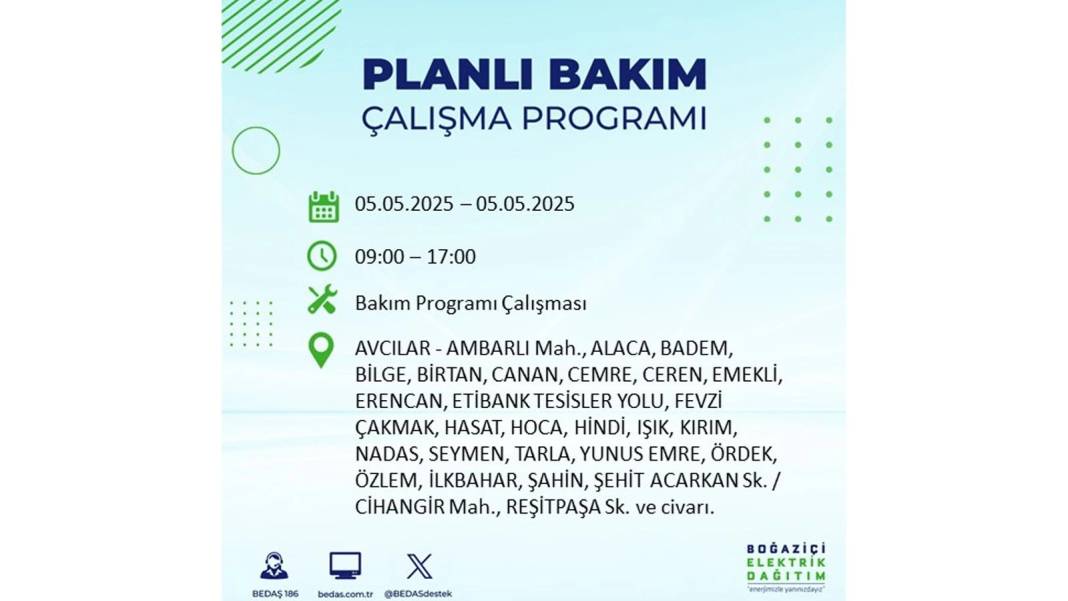 PLANLI BAKIM
ÇALIŞMA PROGRAMI

05.05.2025 – 05.05.2025

09:00 – 17:00

Bakım Programı Çalışması

AVCILAR - AMBARLI Mah., ALACA, BADEM, BİLGE, BİRTAN, CANAN, CEMRE, CEREN, EMEKLİ, ERENCAN, ETİBANK TESİSLER YOLU, FEVZİ ÇAKMAK, HASAT, HOCA, HİNDİ, IŞIK, KIRIM, NADAS, SEYMEN, TARLA, YUNUS EMRE, ÖRDEK, ÖZLEM, İLKBAHAR, ŞAHİN, ŞEHİT ACARKAN Sk. / CİHANGİR Mah., REŞİTPAŞA Sk. ve civarı.

BEDAŞ 186
bedas.com.tr
@BEDASdestek

BOĞAZİÇİ
ELEKTRİK
DAĞITIM
"enerjimizle yanınızdayız"